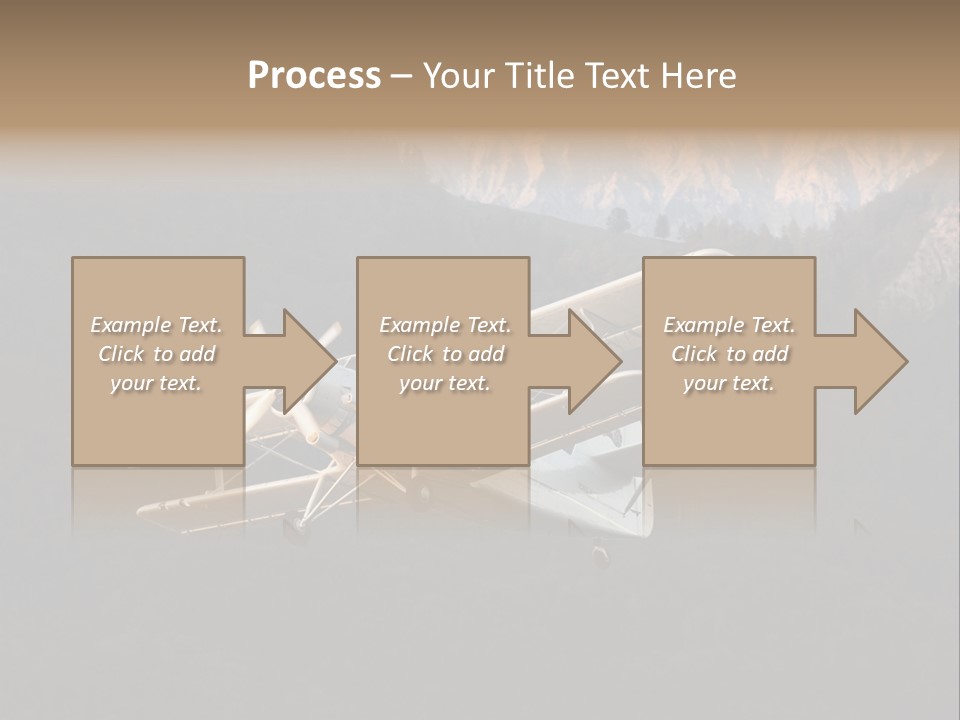 Process – Your Title Text Here

Example Text. Click to add your text.

Example Text. Click to add your text.

Example Text. Click to add your text.